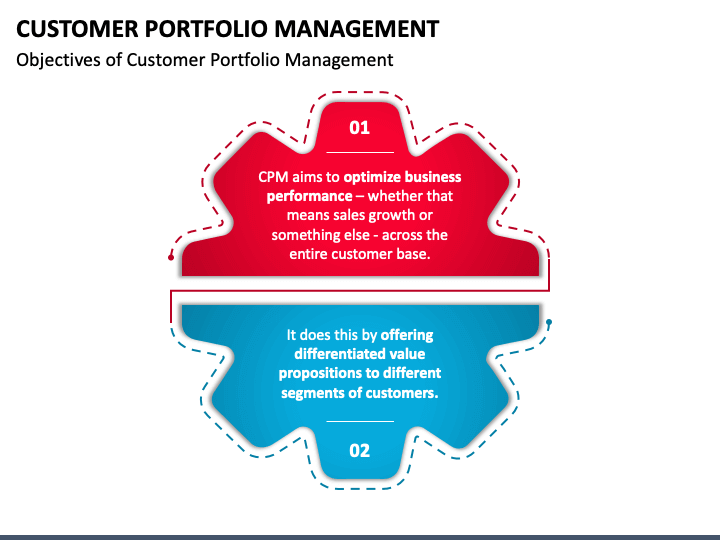 CUSTOMER PORTFOLIO MANAGEMENT

Objectives of Customer Portfolio Management

01

CPM aims to optimize business performance – whether that means sales growth or something else - across the entire customer base.

It does this by offering differentiated value propositions to different segments of customers.

02